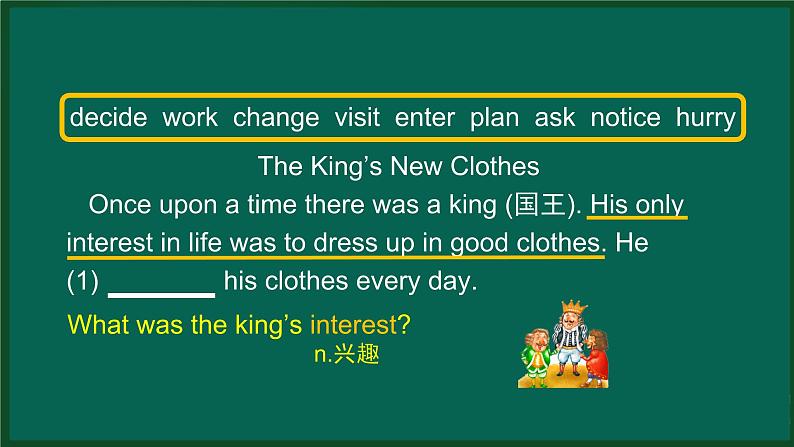 decide work change visit enter plan ask notice hurry

The King's New Clothes

Once upon a time there was a king (国王). His only interest in life was to dress up in good clothes. He (1) ________ his clothes every day.

What was the king's interest?

n.兴趣